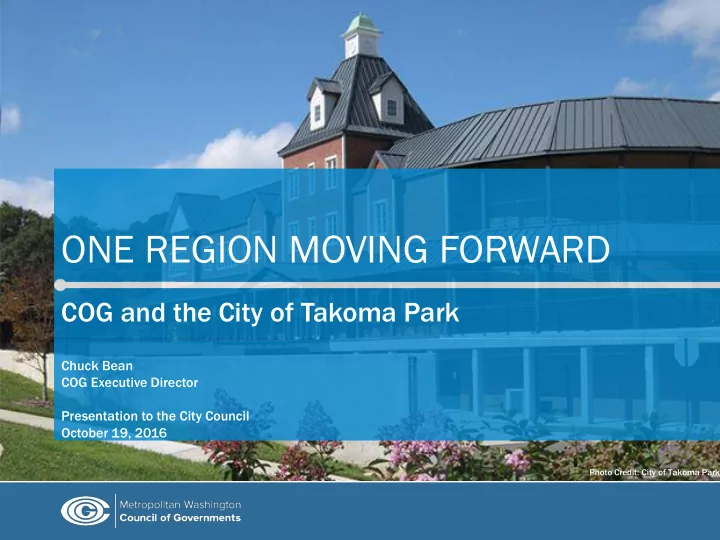 ONE REGION MOVING FORWARD

COG and the City of Takoma Park

Chuck Bean
COG Executive Director

Presentation to the City Council
October 19, 2016

Photo Credit: City of Takoma Park

Metropolitan Washington
Council of Governments